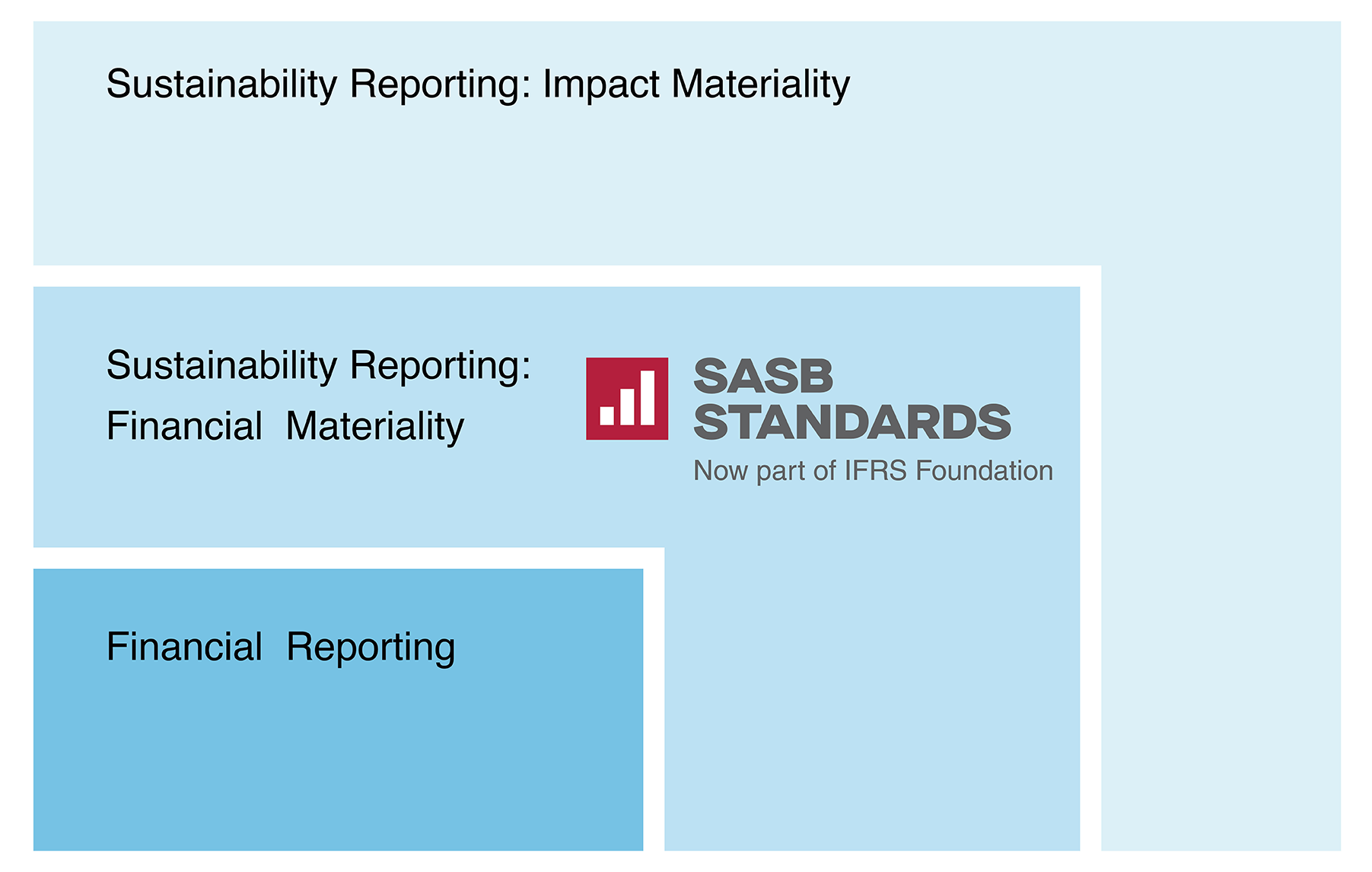 Sustainability Reporting: Impact Materiality

Sustainability Reporting:
Financial Materiality

SASB
STANDARDS
Now part of IFRS Foundation

Financial Reporting